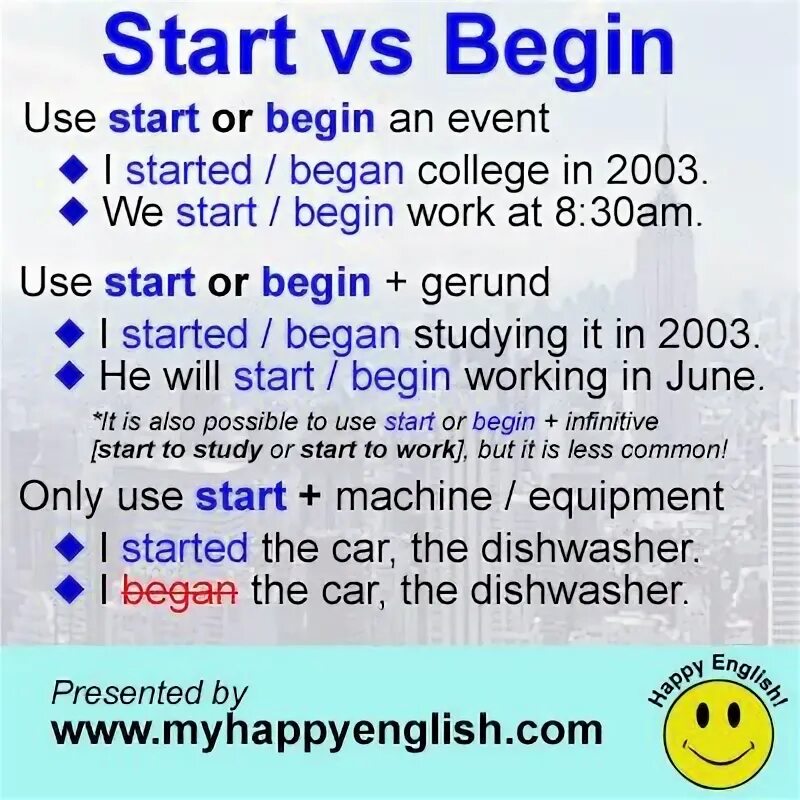 Start vs Begin

Use start or begin an event

◆ I started / began college in 2003.
◆ We start / begin work at 8:30am.

Use start or begin + gerund

◆ I started / began studying it in 2003.
◆ He will start / begin working in June.

*It is also possible to use start or begin + infinitive [start to study or start to work], but it is less common!

Only use start + machine / equipment

◆ I started the car, the dishwasher.
◆ I ~~began~~ the car, the dishwasher.

Presented by
www.myhappyenglish.com

Happy English!